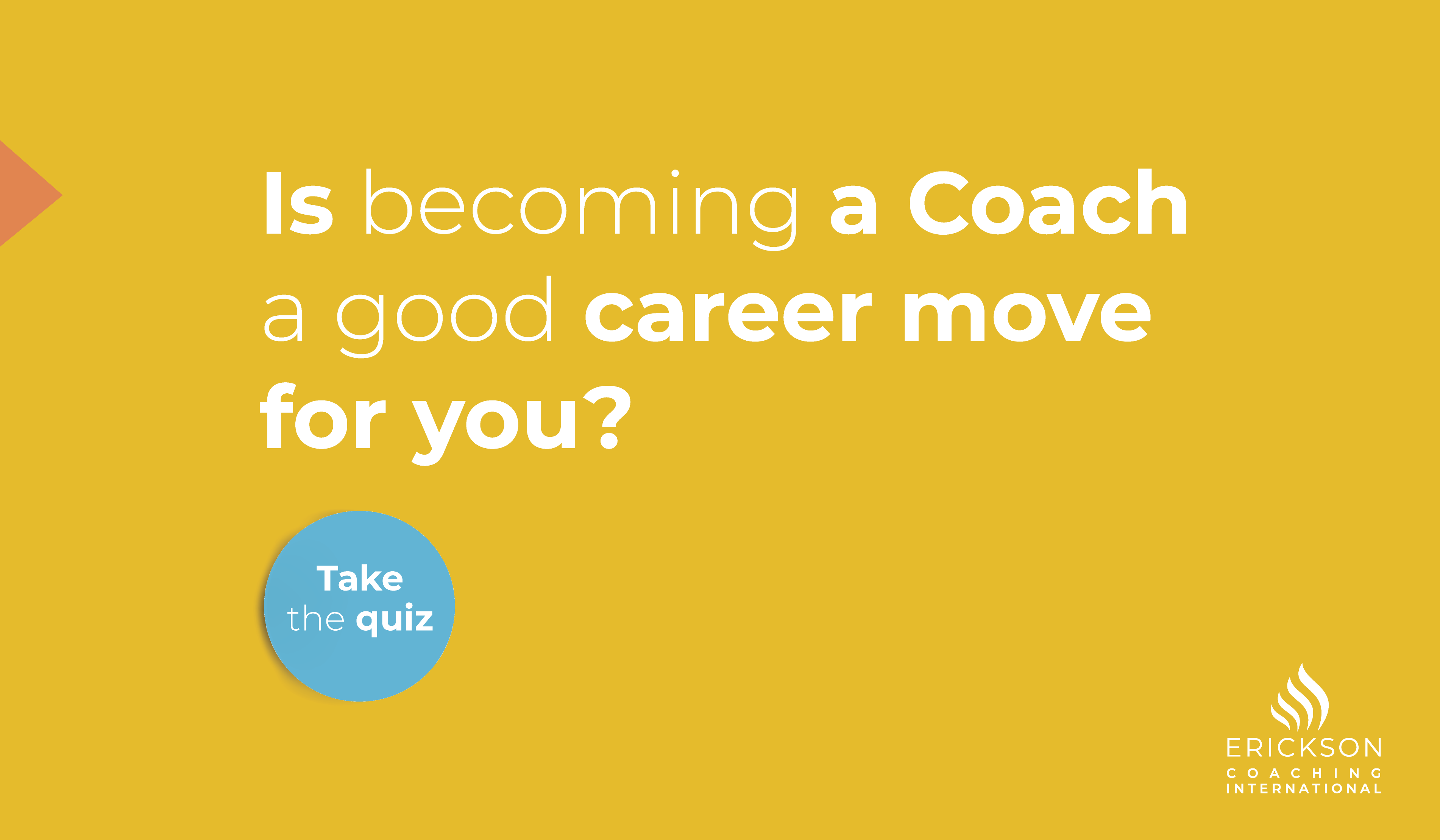 Is becoming a Coach a good career move for you?

Take the quiz

ERICKSON
COACHING
INTERNATIONAL